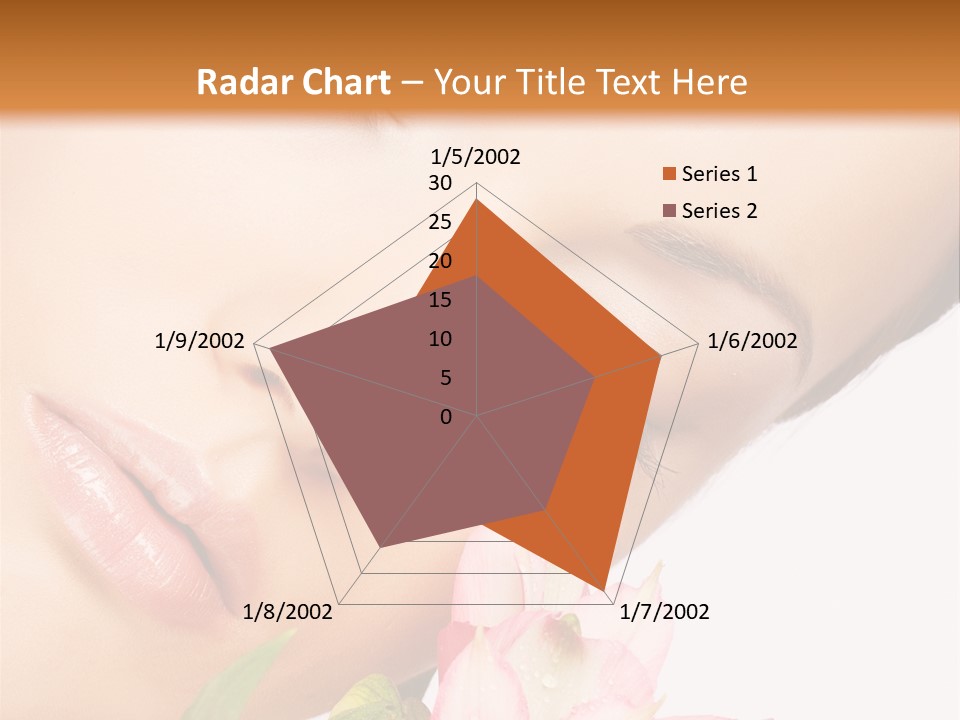 Radar Chart – Your Title Text Here

1/5/2002
30
25
20
15
10
5
0
1/6/2002
1/7/2002
1/8/2002
1/9/2002

Series 1
Series 2